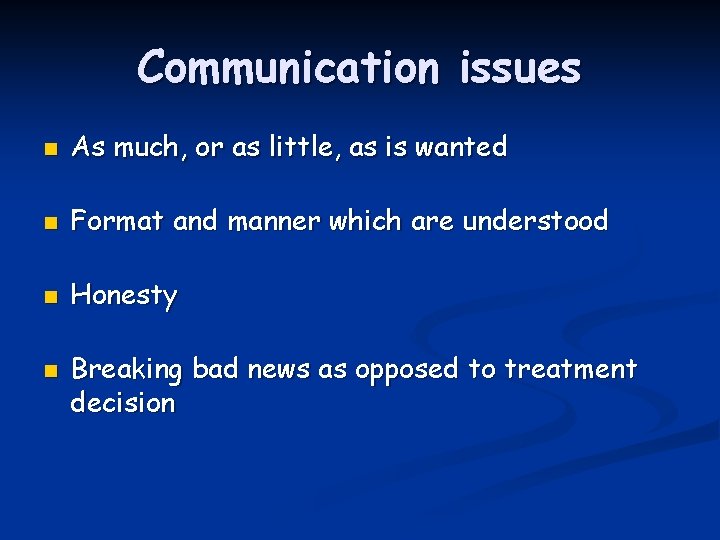 Communication issues

- As much, or as little, as is wanted

- Format and manner which are understood

- Honesty

- Breaking bad news as opposed to treatment decision